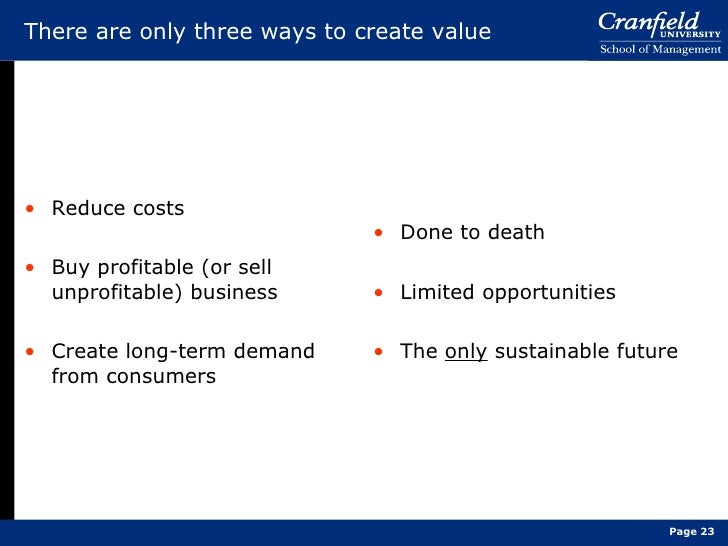 There are only three ways to create value

Cranfield UNIVERSITY
School of Management

• Reduce costs

• Buy profitable (or sell unprofitable) business

• Create long-term demand from consumers

• Done to death

• Limited opportunities

• The only sustainable future

Page 23